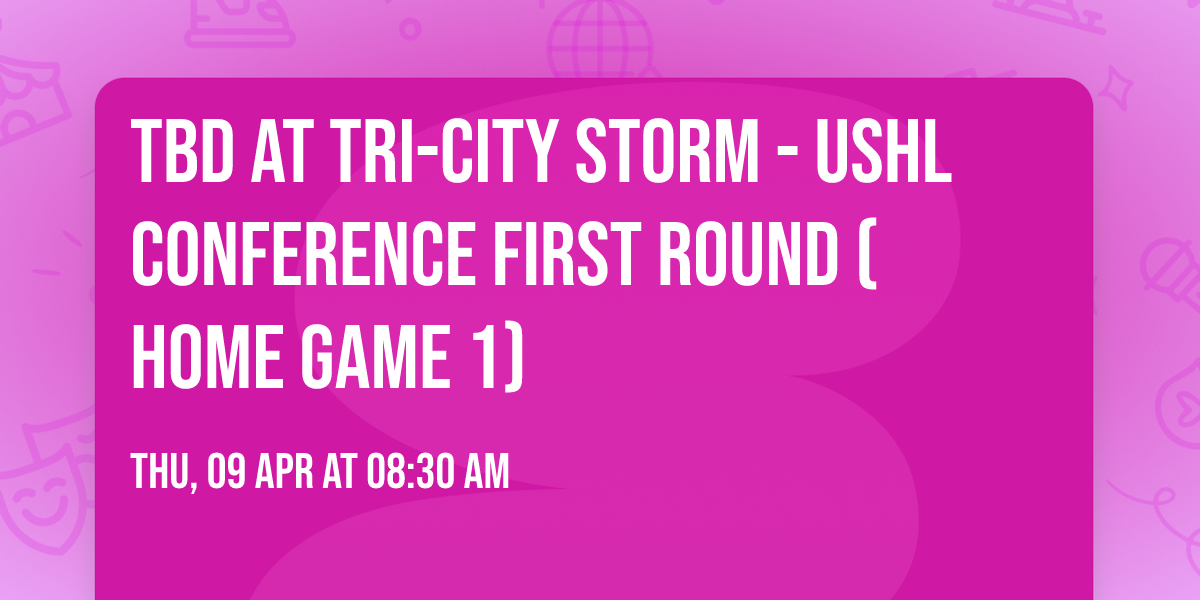 TBD AT TRI-CITY STORM - USHL CONFERENCE FIRST ROUND ( HOME GAME 1)

THU, 09 APR AT 08:30 AM